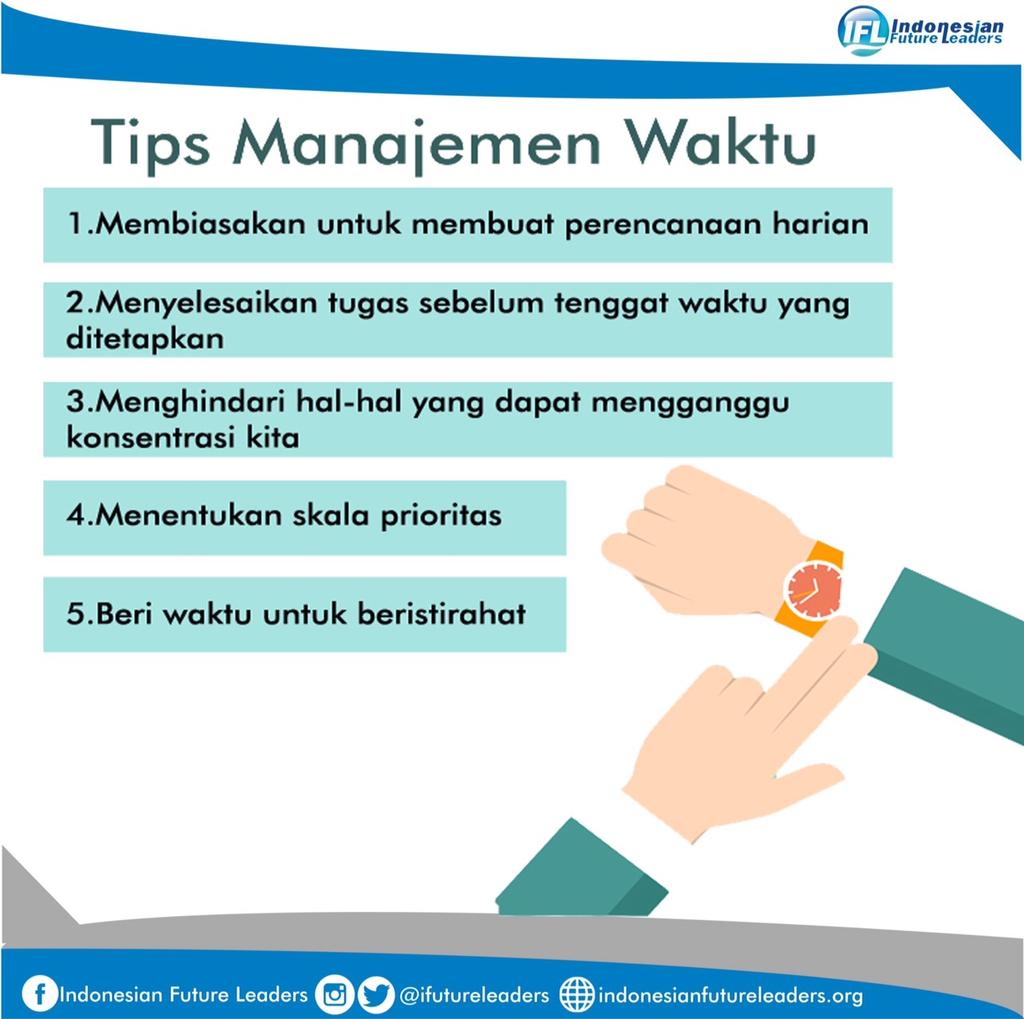 IFL Indonesian Future Leaders

Tips Manajemen Waktu

1.Membiasakan untuk membuat perencanaan harian

2.Menyelesaikan tugas sebelum tenggat waktu yang ditetapkan

3.Menghindari hal-hal yang dapat mengganggu konsentrasi kita

4.Menentukan skala prioritas

5.Beri waktu untuk beristirahat

Indonesian Future Leaders @ifutureleaders indonesianfutureleaders.org